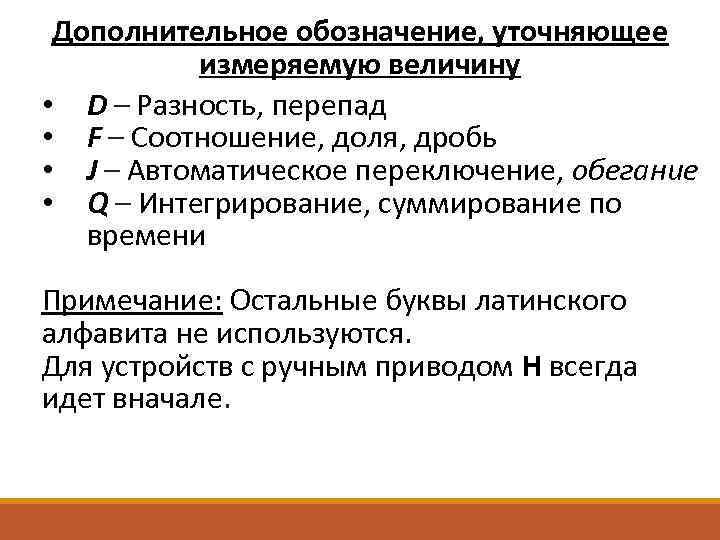 Дополнительное обозначение, уточняющее измеряемую величину

• D – Разность, перепад
• F – Соотношение, доля, дробь
• J – Автоматическое переключение, обегание
• Q – Интегрирование, суммирование по времени

Примечание: Остальные буквы латинского алфавита не используются.
Для устройств с ручным приводом H всегда идет вначале.